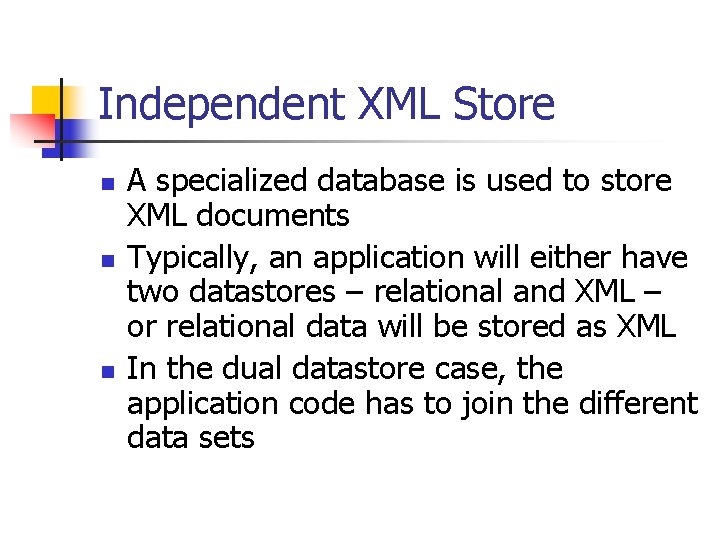 Independent XML Store

- A specialized database is used to store XML documents
- Typically, an application will either have two datastores – relational and XML – or relational data will be stored as XML
- In the dual datastore case, the application code has to join the different data sets